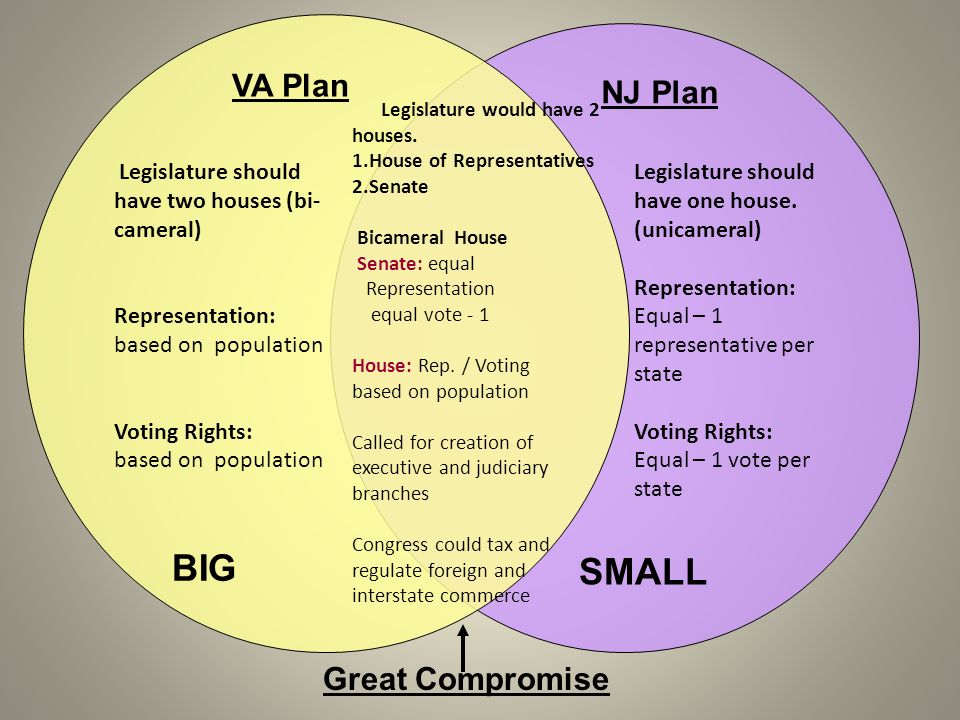 VA Plan

Legislature should have two houses (bi-cameral)

Representation: based on population

Voting Rights: based on population

BIG

Legislature would have 2 houses.
1.House of Representatives
2.Senate

Bicameral House
Senate: equal Representation equal vote - 1

House: Rep. / Voting based on population

Called for creation of executive and judiciary branches

Congress could tax and regulate foreign and interstate commerce

NJ Plan

Legislature should have one house. (unicameral)

Representation: Equal – 1 representative per state

Voting Rights: Equal – 1 vote per state

SMALL

Great Compromise